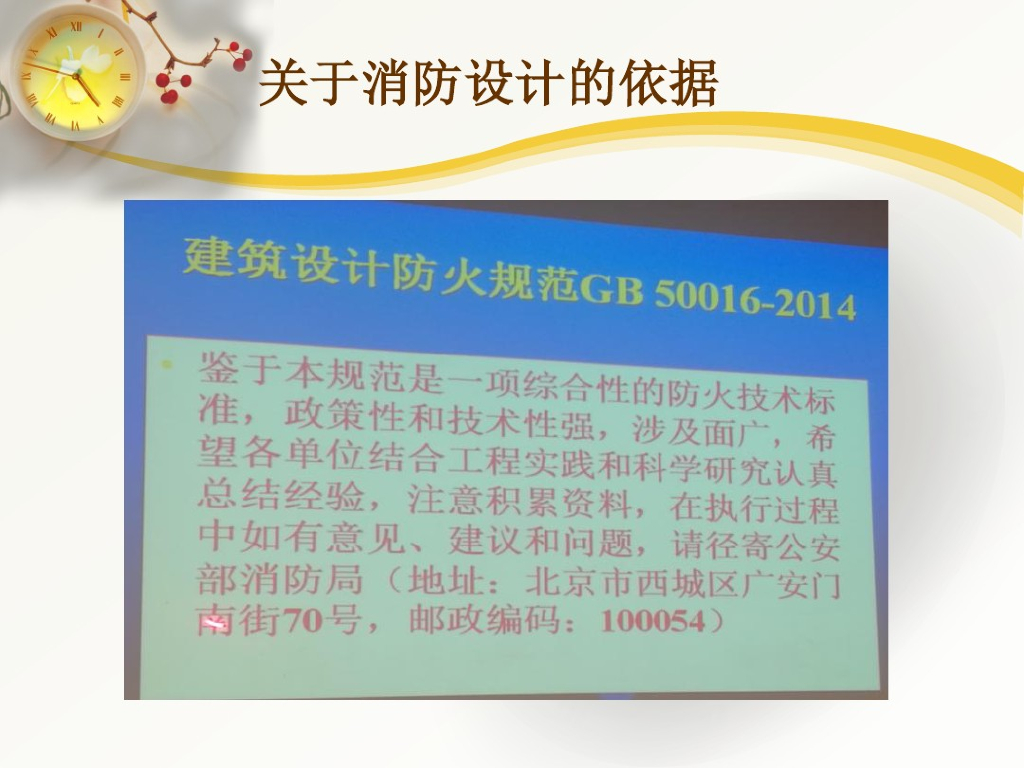 关于消防设计的依据

建筑设计防火规范GB 50016-2014

鉴于本规范是一项综合性的防火技术标准，政策性和技术性强，涉及面广，希望各单位结合工程实践和科学研究认真总结经验，注意积累资料，在执行过程中如有意见、建议和问题，请径寄公安部消防局（地址：北京市西城区广安门南街70号，邮政编码：100054）